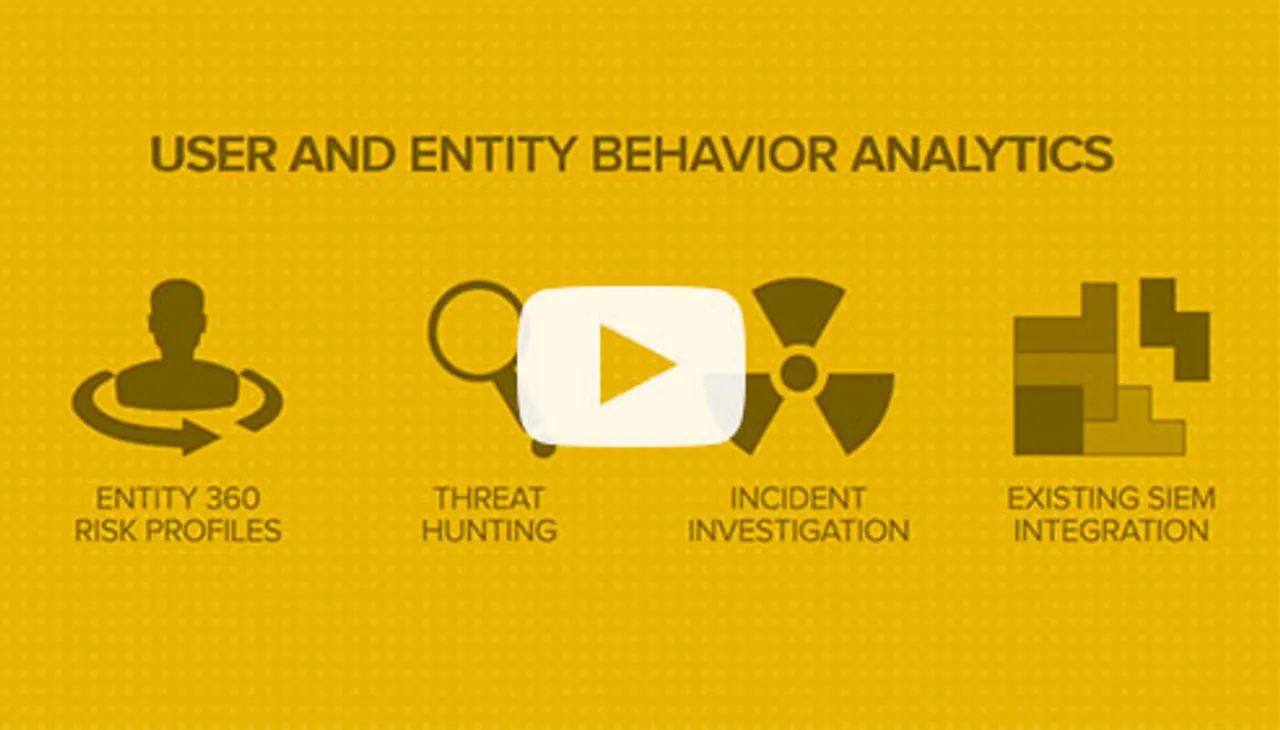 USER AND ENTITY BEHAVIOR ANALYTICS

ENTITY 360 RISK PROFILES

THREAT HUNTING

INCIDENT INVESTIGATION

EXISTING SIEM INTEGRATION